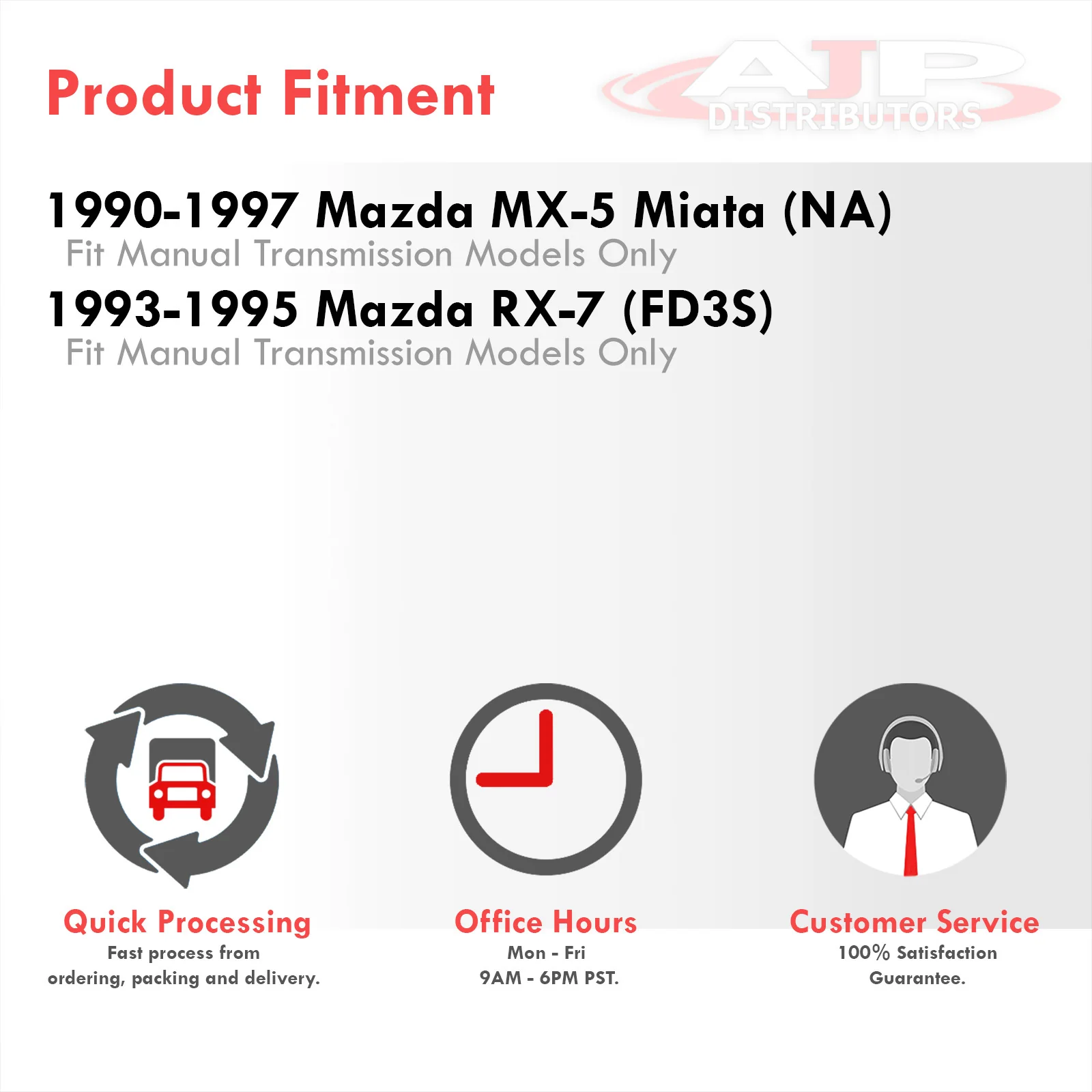 Product Fitment

AJP DISTRIBUTORS

1990-1997 Mazda MX-5 Miata (NA)
Fit Manual Transmission Models Only

1993-1995 Mazda RX-7 (FD3S)
Fit Manual Transmission Models Only

Quick Processing
Fast process from ordering, packing and delivery.

Office Hours
Mon - Fri
9AM - 6PM PST.

Customer Service
100% Satisfaction Guarantee.